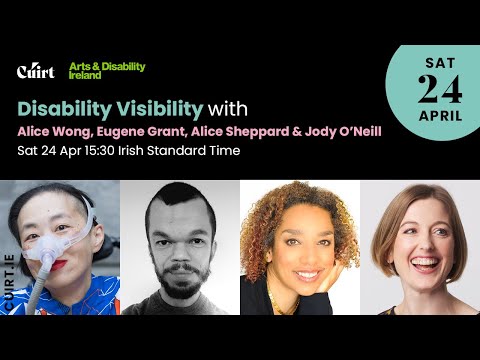 Cúirt

Arts & Disability Ireland

SAT
24
APRIL

Disability Visibility with

Alice Wong, Eugene Grant, Alice Sheppard & Jody O'Neill

Sat 24 Apr 15:30 Irish Standard Time

CUIRT.IE